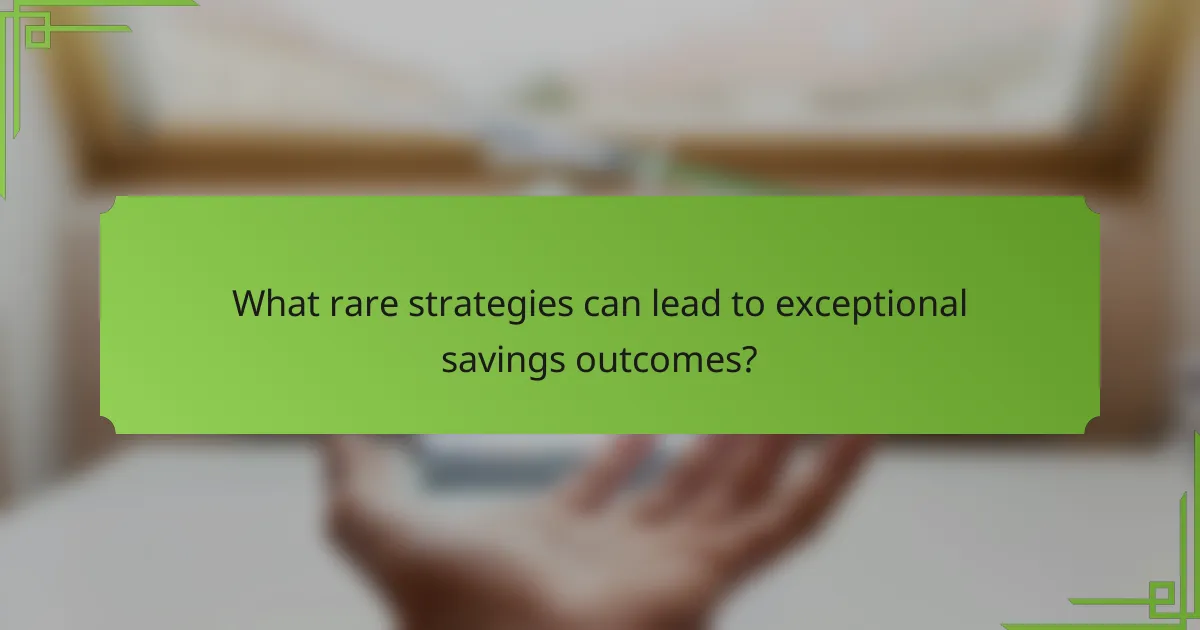 What rare strategies can lead to exceptional savings outcomes?